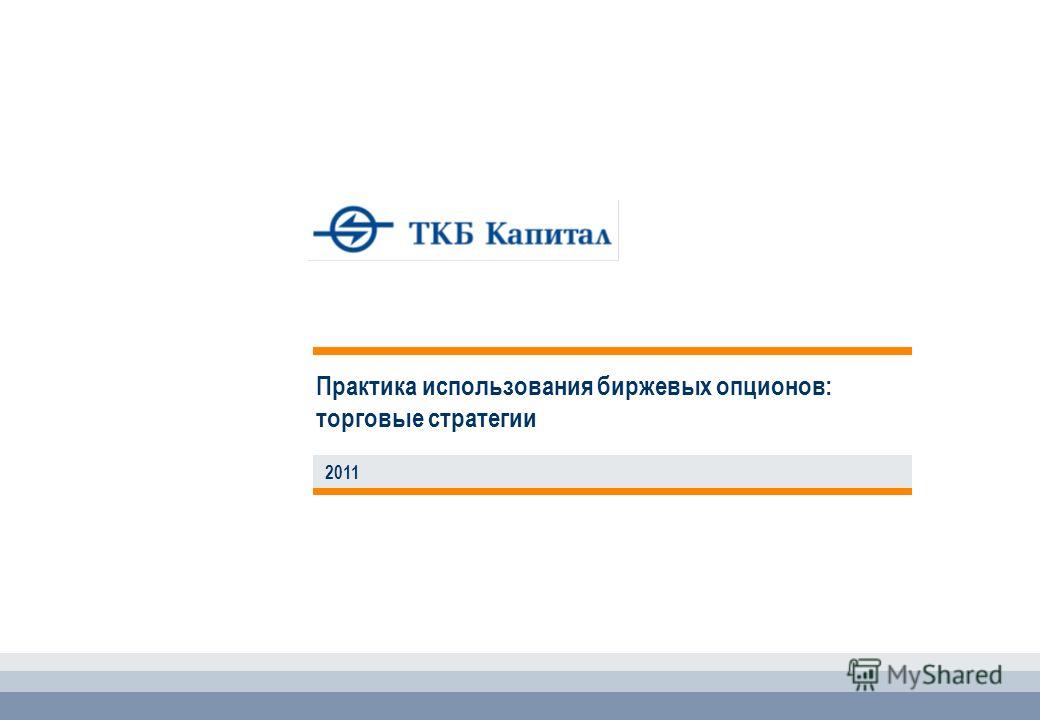 ТКБ Капитал

Практика использования биржевых опционов: торговые стратегии

2011

MyShared